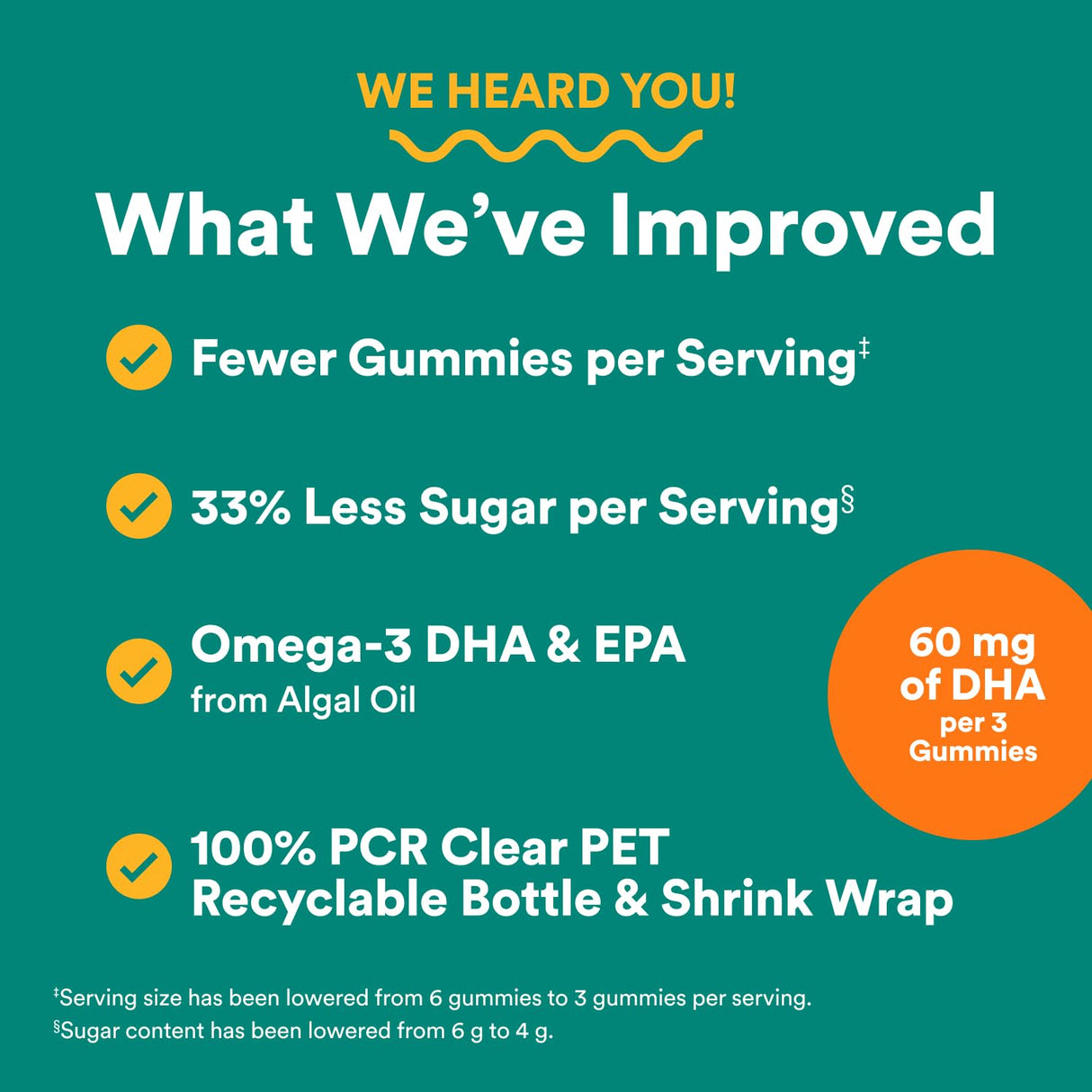 WE HEARD YOU!

What We've Improved

Fewer Gummies per Serving‡

33% Less Sugar per Serving§

Omega-3 DHA & EPA
from Algal Oil

60 mg of DHA per 3 Gummies

100% PCR Clear PET Recyclable Bottle & Shrink Wrap

‡Serving size has been lowered from 6 gummies to 3 gummies per serving.
§Sugar content has been lowered from 6 g to 4 g.